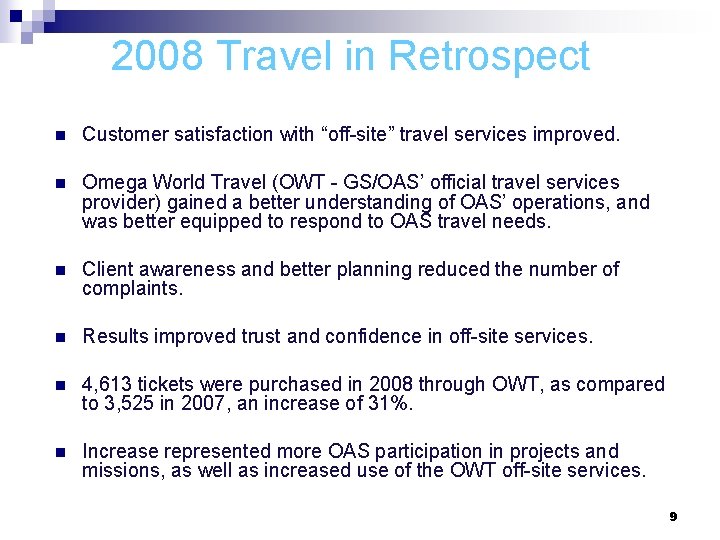 2008 Travel in Retrospect

Customer satisfaction with “off-site” travel services improved.

Omega World Travel (OWT - GS/OAS’ official travel services provider) gained a better understanding of OAS’ operations, and was better equipped to respond to OAS travel needs.

Client awareness and better planning reduced the number of complaints.

Results improved trust and confidence in off-site services.

4,613 tickets were purchased in 2008 through OWT, as compared to 3,525 in 2007, an increase of 31%.

Increase represented more OAS participation in projects and missions, as well as increased use of the OWT off-site services.

9